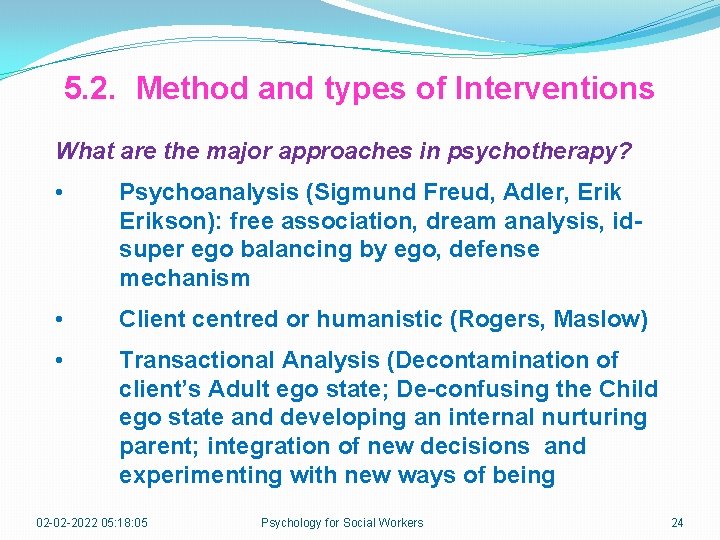 5.2. Method and types of Interventions

What are the major approaches in psychotherapy?

• Psychoanalysis (Sigmund Freud, Adler, Erik Erikson): free association, dream analysis, id-super ego balancing by ego, defense mechanism

• Client centred or humanistic (Rogers, Maslow)

• Transactional Analysis (Decontamination of client's Adult ego state; De-confusing the Child ego state and developing an internal nurturing parent; integration of new decisions and experimenting with new ways of being

02-02-2022 05:18:05 Psychology for Social Workers 24